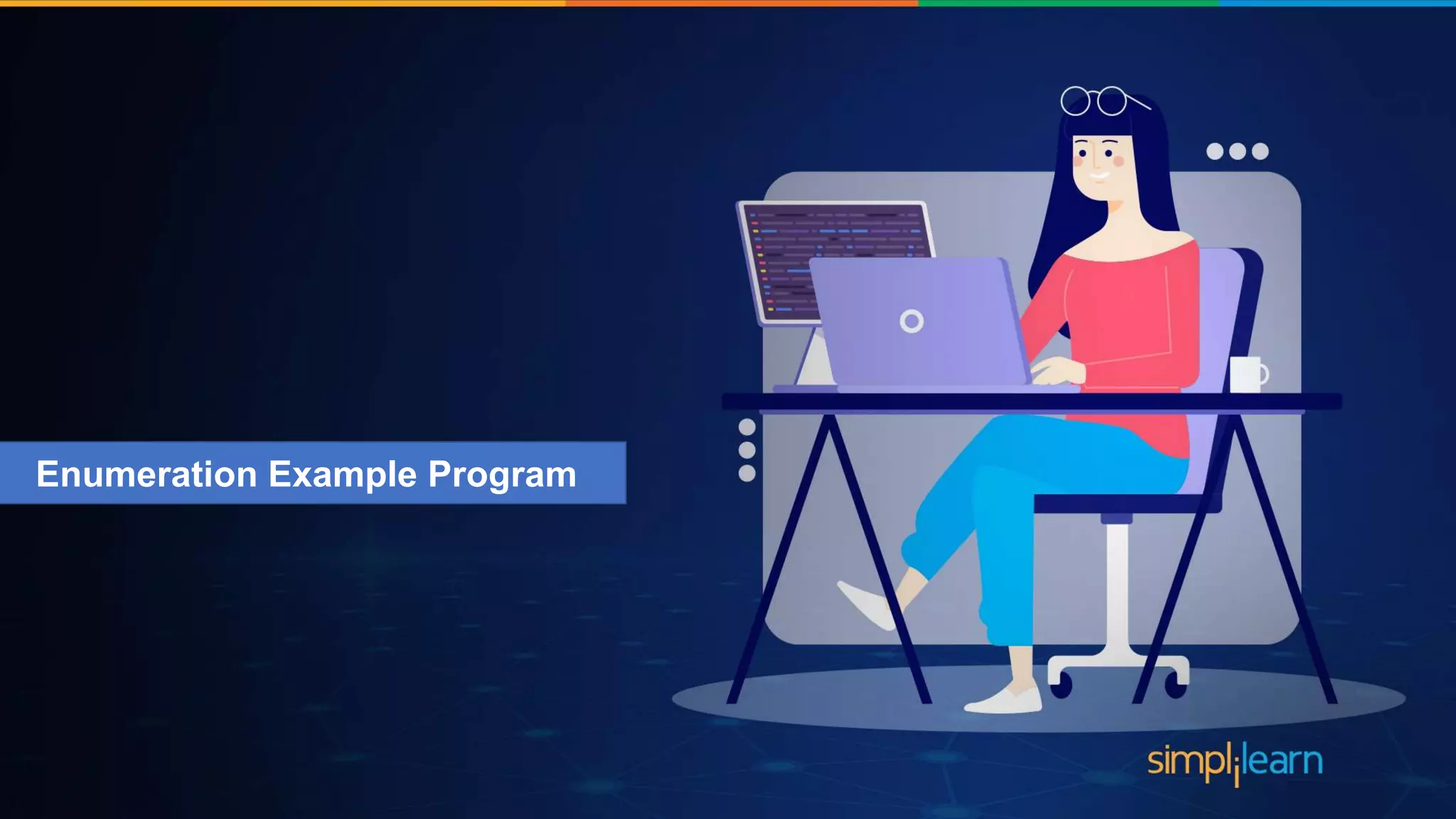 Enumeration Example Program

simplilearn